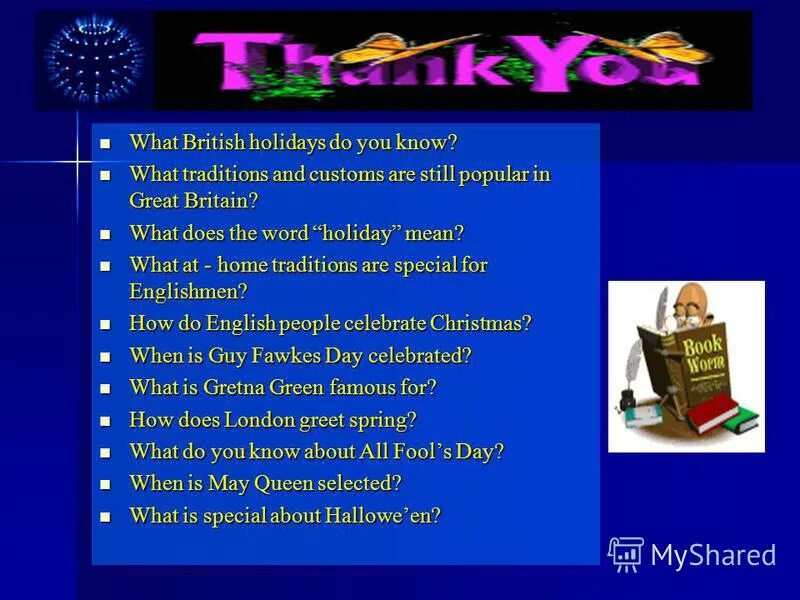 Thank You

- What British holidays do you know?
- What traditions and customs are still popular in Great Britain?
- What does the word “holiday” mean?
- What at - home traditions are special for Englishmen?
- How do English people celebrate Christmas?
- When is Guy Fawkes Day celebrated?
- What is Gretna Green famous for?
- How does London greet spring?
- What do you know about All Fool’s Day?
- When is May Queen selected?
- What is special about Hallowe’en?

Book Worm

MyShared